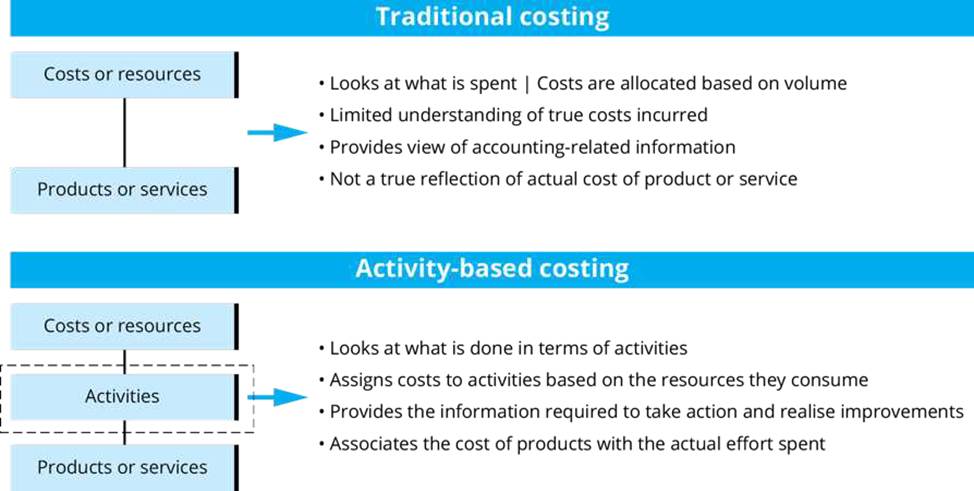 Traditional costing

Costs or resources

Products or services

• Looks at what is spent | Costs are allocated based on volume
• Limited understanding of true costs incurred
• Provides view of accounting-related information
• Not a true reflection of actual cost of product or service

Activity-based costing

Costs or resources

Activities

Products or services

• Looks at what is done in terms of activities
• Assigns costs to activities based on the resources they consume
• Provides the information required to take action and realise improvements
• Associates the cost of products with the actual effort spent